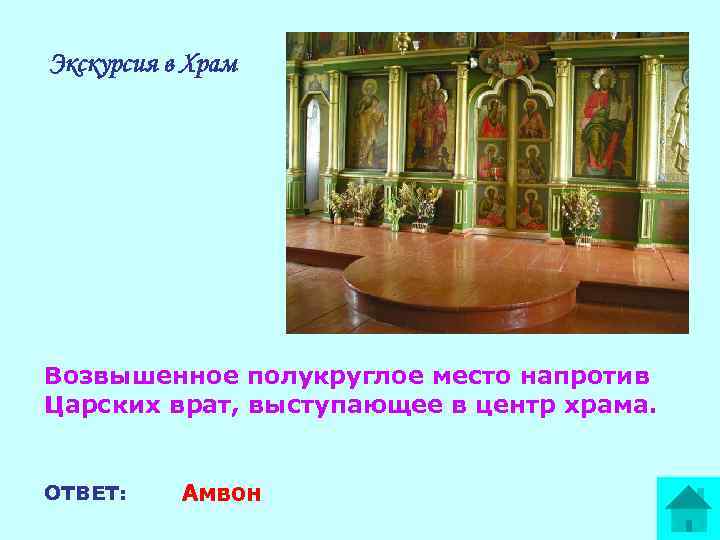 Экскурсия в Храм

Возвышенное полукруглое место напротив Царских врат, выступающее в центр храма.

ОТВЕТ: Амвон